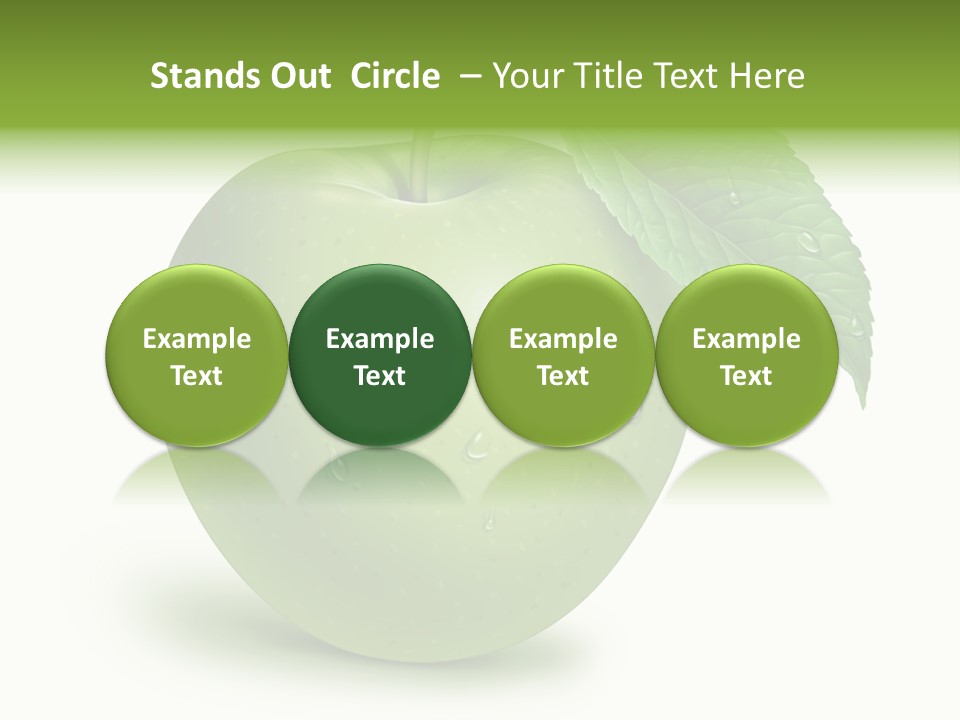 Stands Out Circle – Your Title Text Here

Example Text

Example Text

Example Text

Example Text